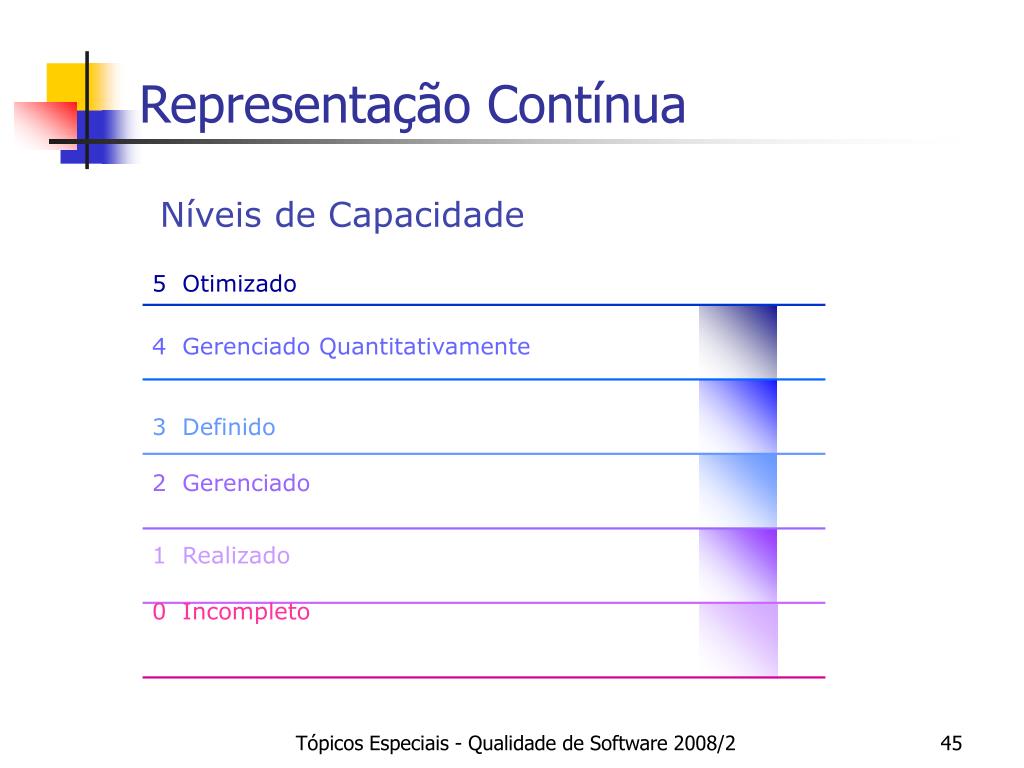 Representação Contínua

Níveis de Capacidade

5 Otimizado

4 Gerenciado Quantitativamente

3 Definido

2 Gerenciado

1 Realizado

0 Incompleto

Tópicos Especiais - Qualidade de Software 2008/2

45